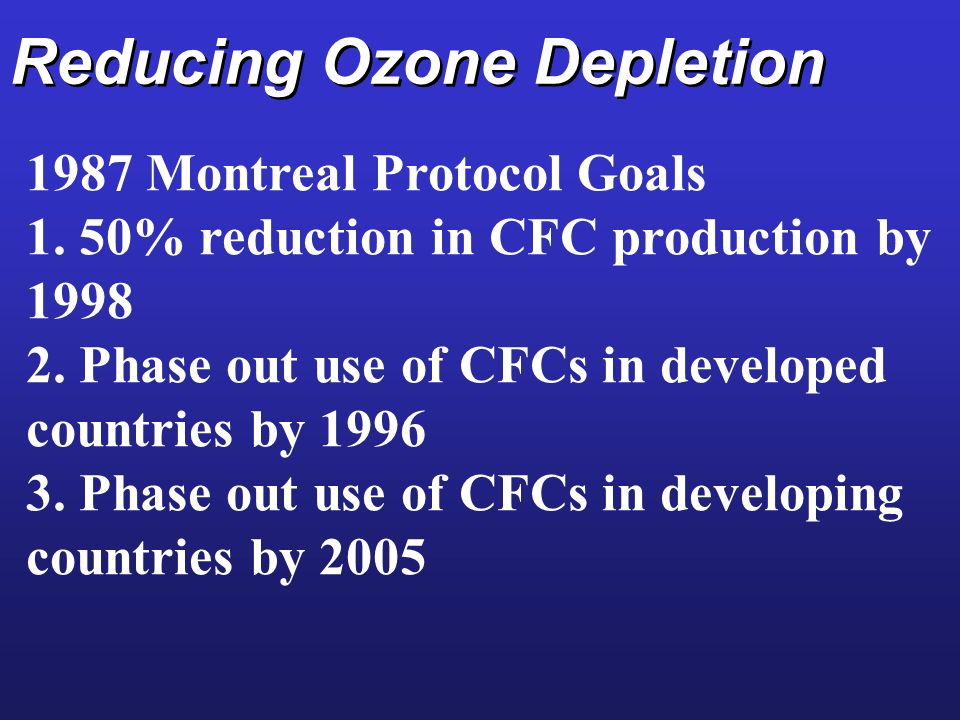 Reducing Ozone Depletion

1987 Montreal Protocol Goals
1. 50% reduction in CFC production by 1998
2. Phase out use of CFCs in developed countries by 1996
3. Phase out use of CFCs in developing countries by 2005